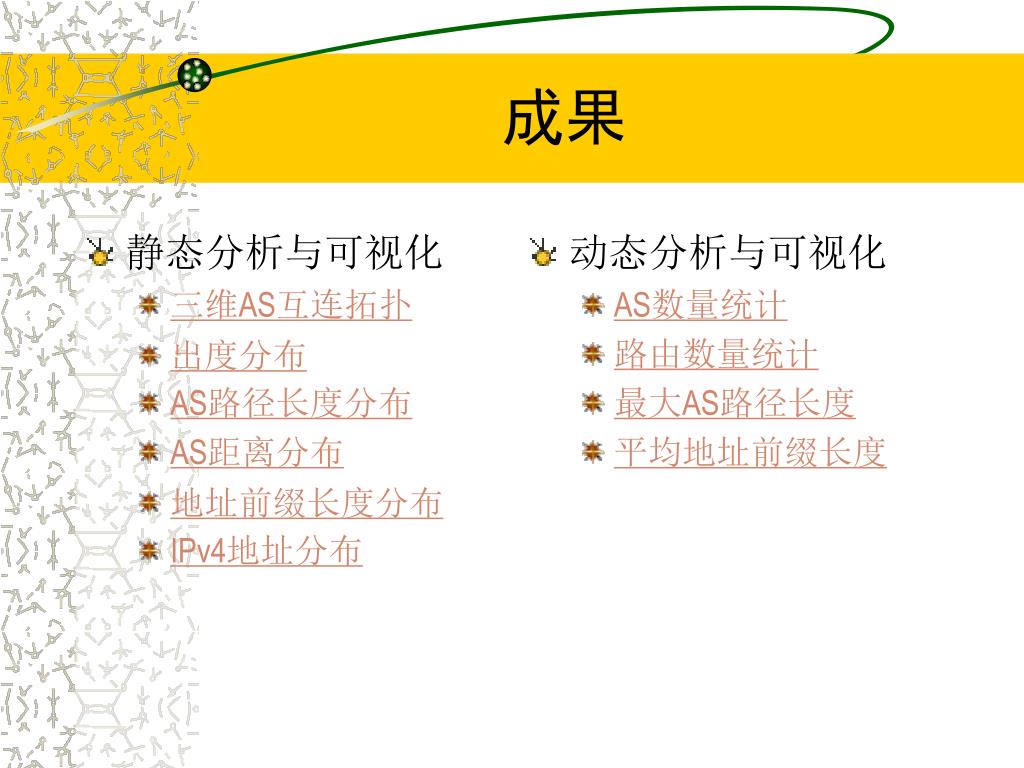 成果

静态分析与可视化

三维AS互连拓扑

出度分布

AS路径长度分布

AS距离分布

地址前缀长度分布

IPv4地址分布

动态分析与可视化

AS数量统计

路由数量统计

最大AS路径长度

平均地址前缀长度